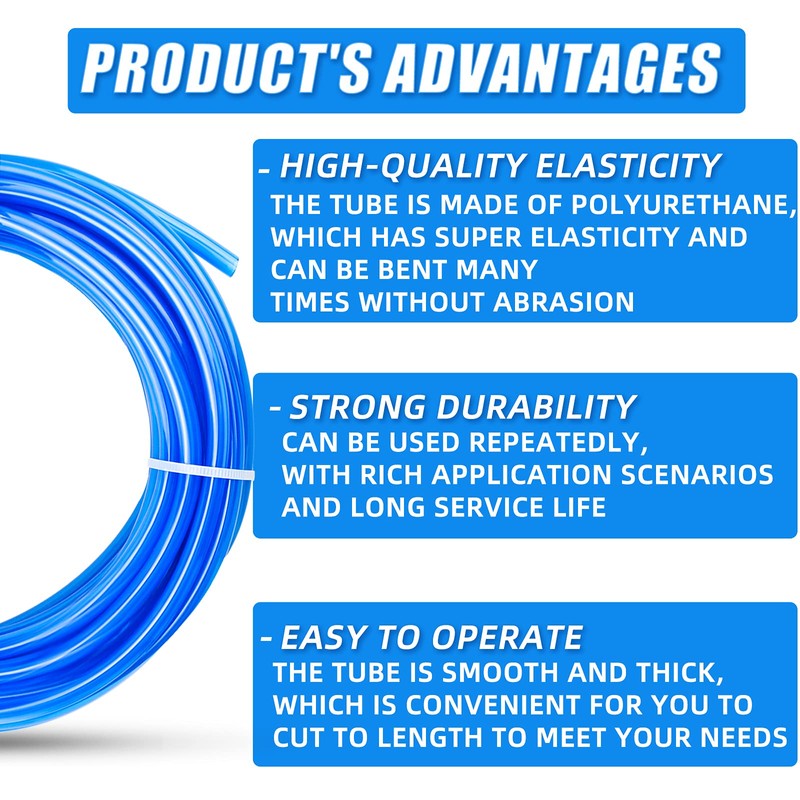 PRODUCT'S ADVANTAGES

- HIGH-QUALITY ELASTICITY
THE TUBE IS MADE OF POLYURETHANE, WHICH HAS SUPER ELASTICITY AND CAN BE BENT MANY TIMES WITHOUT ABRASION

- STRONG DURABILITY
CAN BE USED REPEATEDLY, WITH RICH APPLICATION SCENARIOS AND LONG SERVICE LIFE

- EASY TO OPERATE
THE TUBE IS SMOOTH AND THICK, WHICH IS CONVENIENT FOR YOU TO CUT TO LENGTH TO MEET YOUR NEEDS